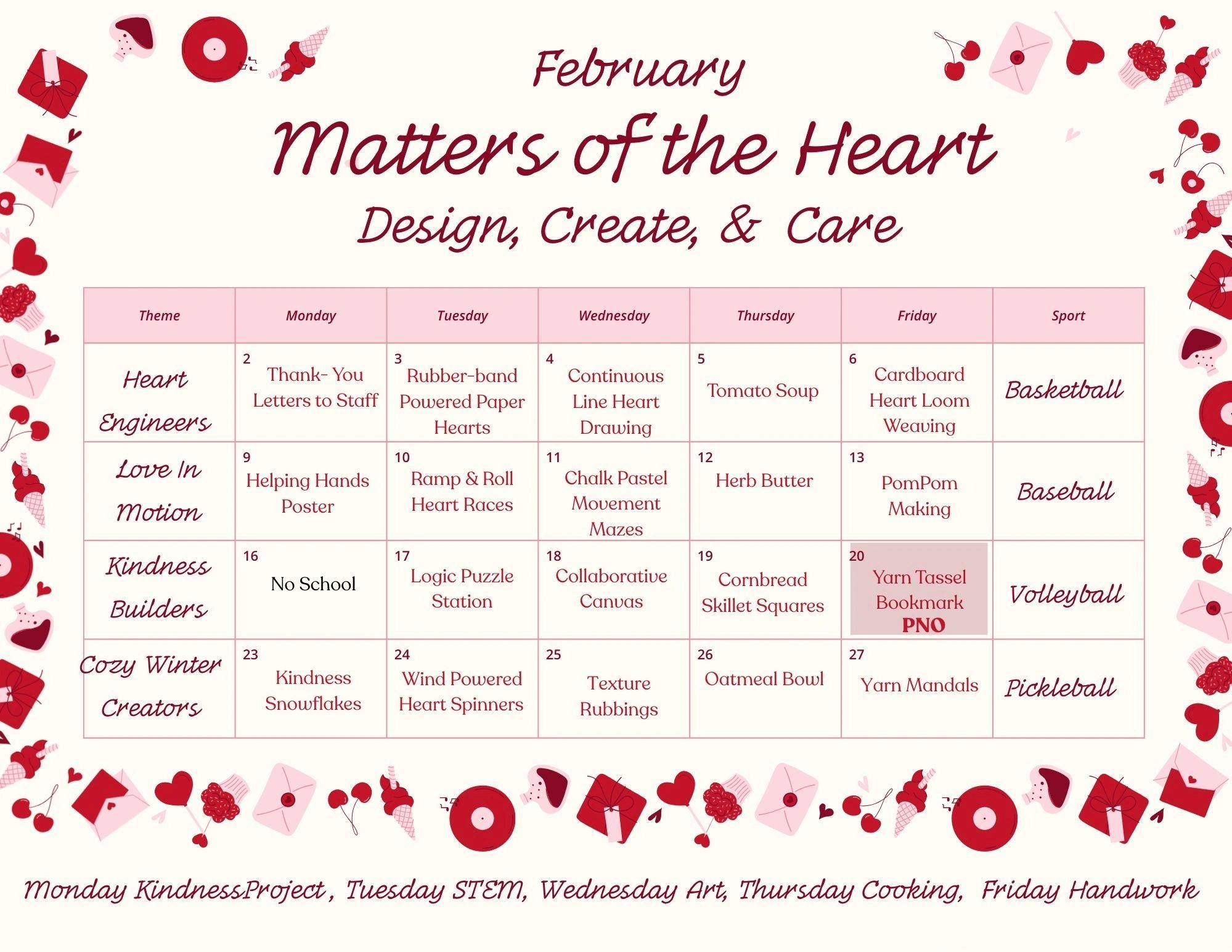 February

Matters of the Heart

Design, Create, & Care

| Theme | Monday | Tuesday | Wednesday | Thursday | Friday | Sport |
|---|---|---|---|---|---|---|
| Heart Engineers | 2 Thank- You Letters to Staff | 3 Rubber-band Powered Paper Hearts | 4 Continuous Line Heart Drawing | 5 Tomato Soup | 6 Cardboard Heart Loom Weaving | Basketball |
| Love In Motion | 9 Helping Hands Poster | 10 Ramp & Roll Heart Races | 11 Chalk Pastel Movement Mazes | 12 Herb Butter | 13 PomPom Making | Baseball |
| Kindness Builders | 16 No School | 17 Logic Puzzle Station | 18 Collaborative Canvas | 19 Cornbread Skillet Squares | 20 Yarn Tassel Bookmark PNO | Volleyball |
| Cozy Winter Creators | 23 Kindness Snowflakes | 24 Wind Powered Heart Spinners | 25 Texture Rubbings | 26 Oatmeal Bowl | 27 Yarn Mandals | Pickleball |

Monday KindnessProject , Tuesday STEM, Wednesday Art, Thursday Cooking, Friday Handwork